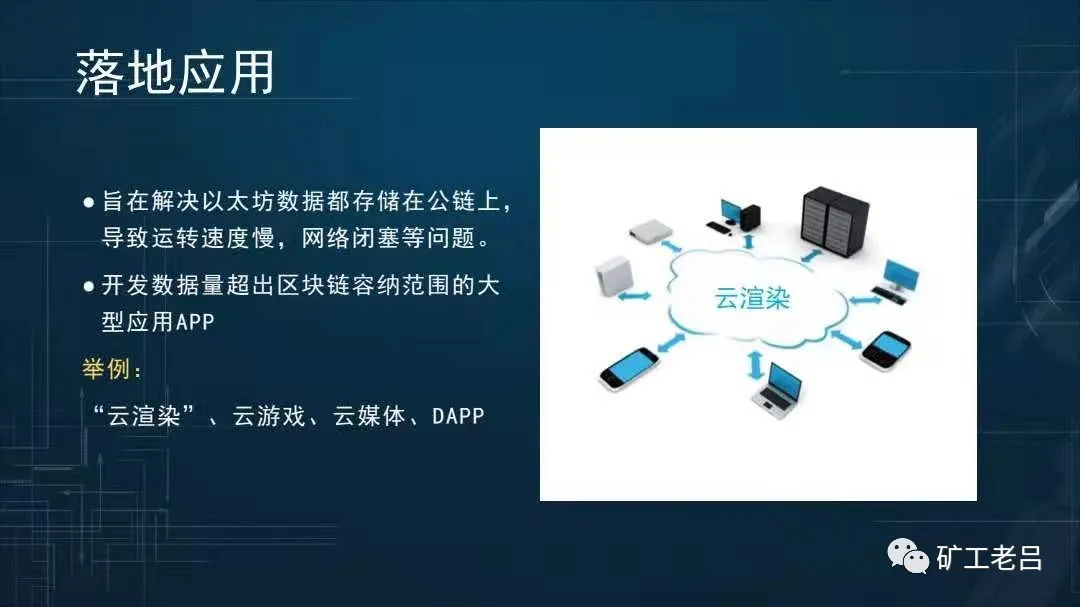 落地应用

● 旨在解决以太坊数据都存储在公链上，导致运转速度慢，网络闭塞等问题。

● 开发数据量超出区块链容纳范围的大型应用APP

举例：

“云渲染”、云游戏、云媒体、DAPP

云渲染

矿工老吕